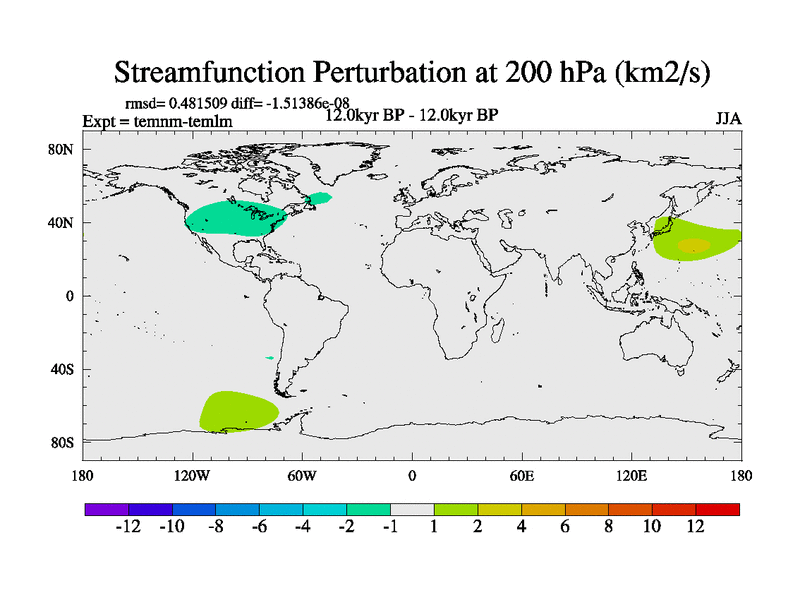 Streamfunction Perturbation at 200 hPa (km2/s)

rmsd= 0.481509 diff= -1.51386e-08
Expt = temnm-temlm
12.0kyr BP - 12.0kyr BP
JJA

80N
40N
0
40S
80S

180
120W
60W
0
60E
120E
180

-12 -10 -8 -6 -4 -2 -1 1 2 4 6 8 10 12